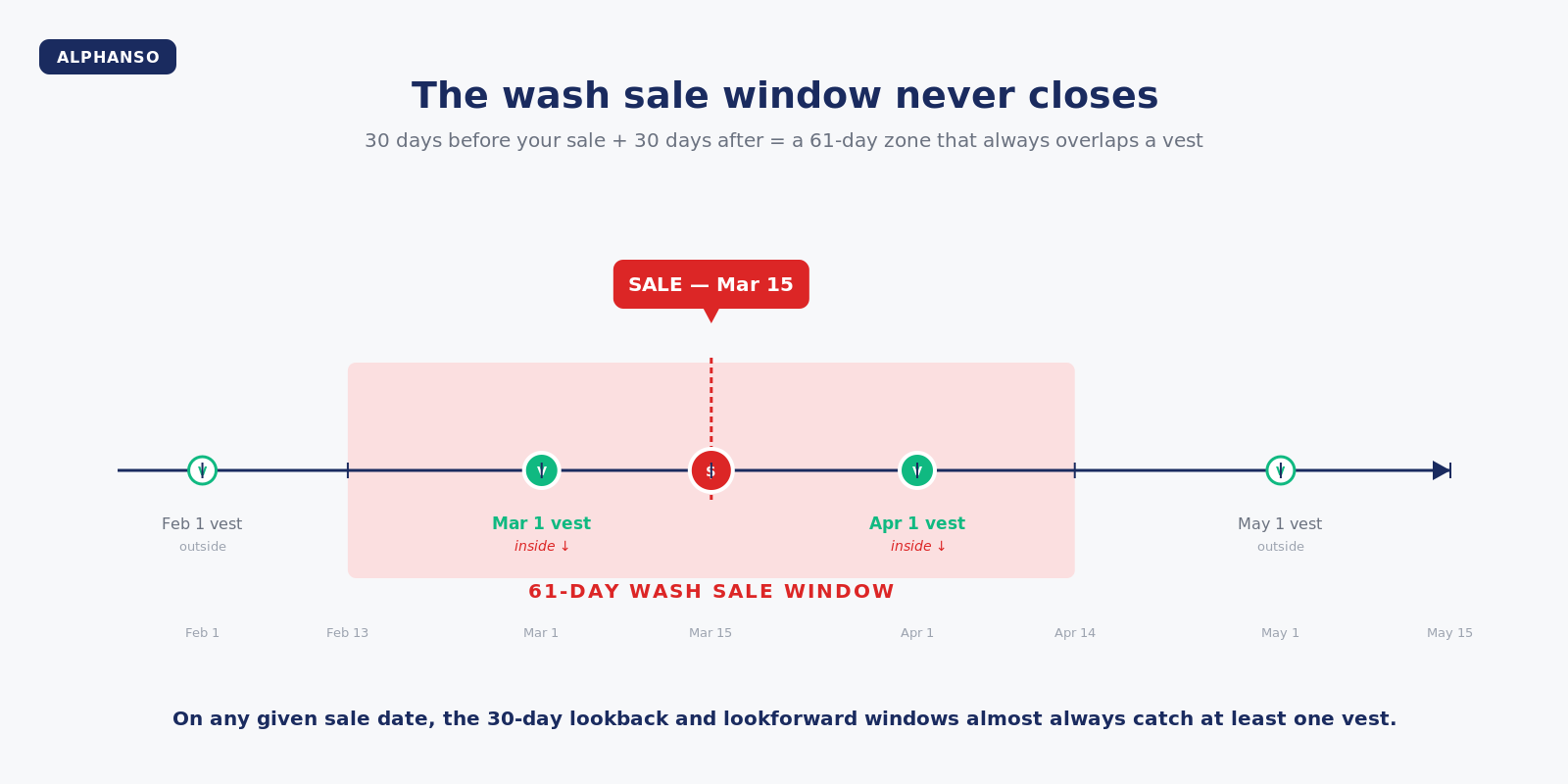 ALPHANSO

The wash sale window never closes

30 days before your sale + 30 days after = a 61-day zone that always overlaps a vest

SALE — Mar 15

V
V
$
V
V

Feb 1 vest
outside

Mar 1 vest
inside ↓

Apr 1 vest
inside ↓

May 1 vest
outside

61-DAY WASH SALE WINDOW

Feb 1 Feb 13 Mar 1 Mar 15 Apr 1 Apr 14 May 1 May 15

On any given sale date, the 30-day lookback and lookforward windows almost always catch at least one vest.